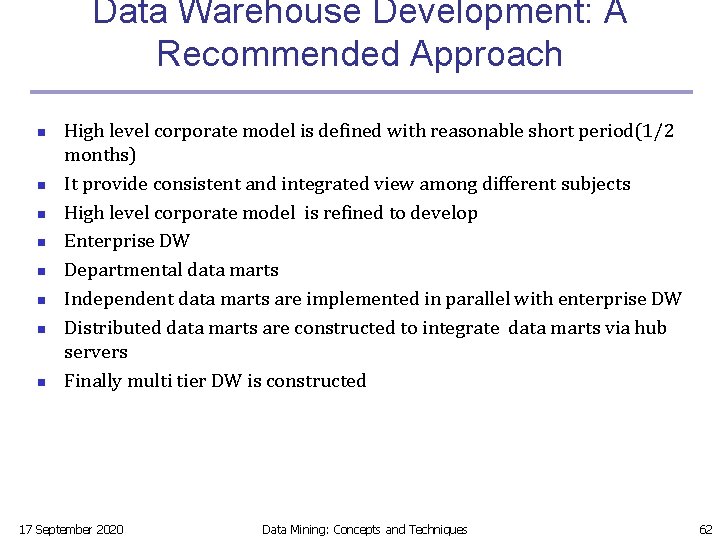 Data Warehouse Development: A Recommended Approach

- High level corporate model is defined with reasonable short period(1/2 months)
- It provide consistent and integrated view among different subjects
- High level corporate model is refined to develop
- Enterprise DW
- Departmental data marts
- Independent data marts are implemented in parallel with enterprise DW
- Distributed data marts are constructed to integrate data marts via hub servers
- Finally multi tier DW is constructed

17 September 2020

Data Mining: Concepts and Techniques

62